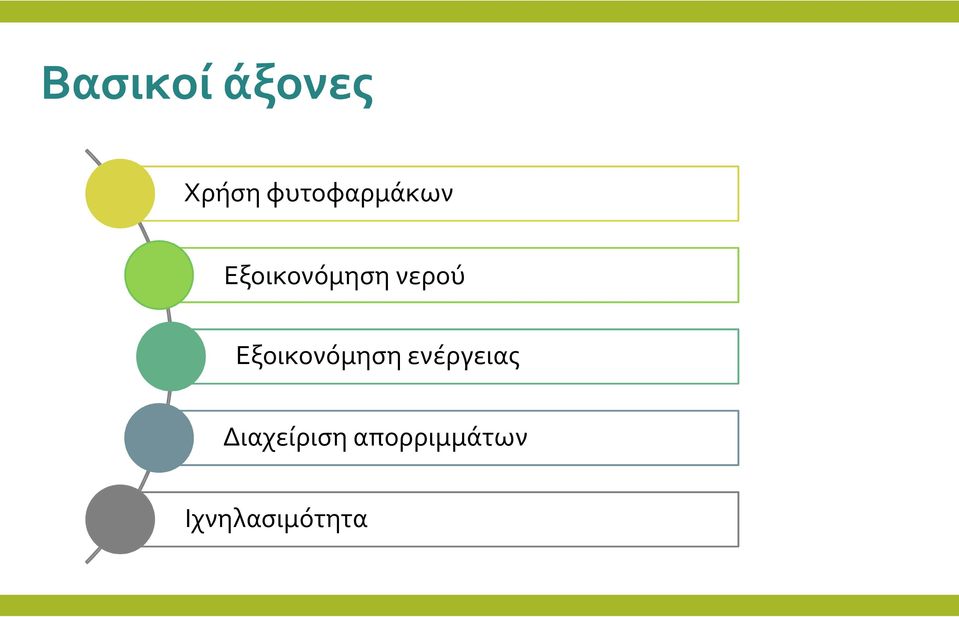 Βασικοί άξονες

Χρήση φυτοφαρμάκων

Εξοικονόμηση νερού

Εξοικονόμηση ενέργειας

Διαχείριση απορριμμάτων

Ιχνηλασιμότητα